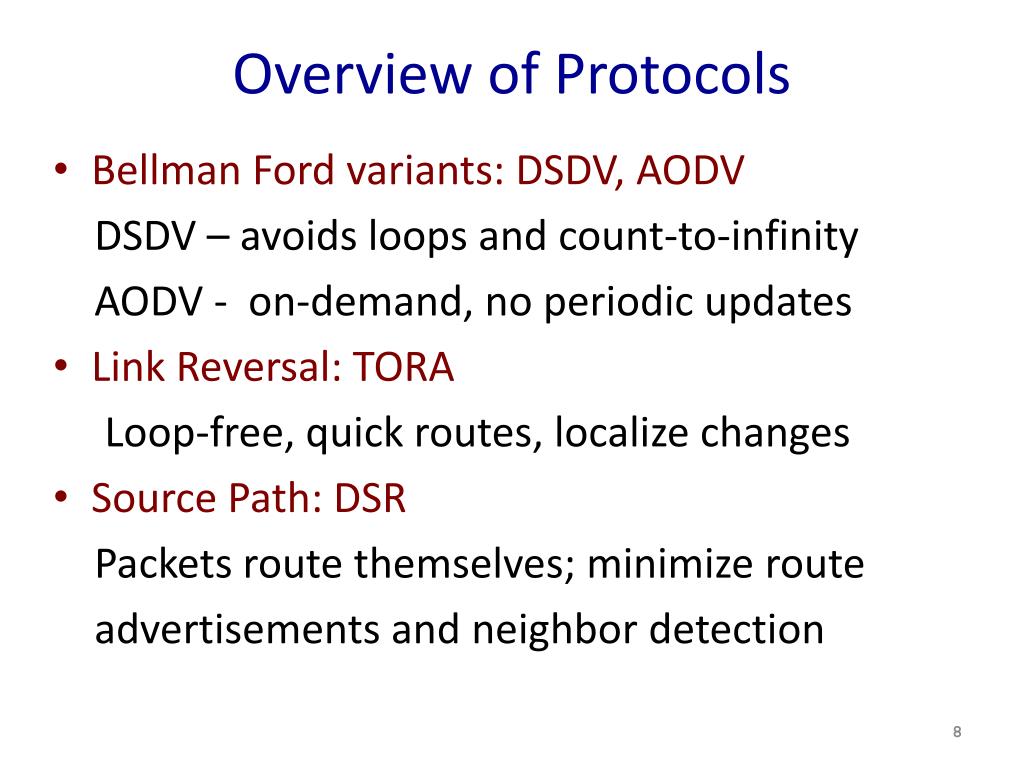 Overview of Protocols

• Bellman Ford variants: DSDV, AODV

DSDV – avoids loops and count-to-infinity

AODV - on-demand, no periodic updates

• Link Reversal: TORA

Loop-free, quick routes, localize changes

• Source Path: DSR

Packets route themselves; minimize route advertisements and neighbor detection

8